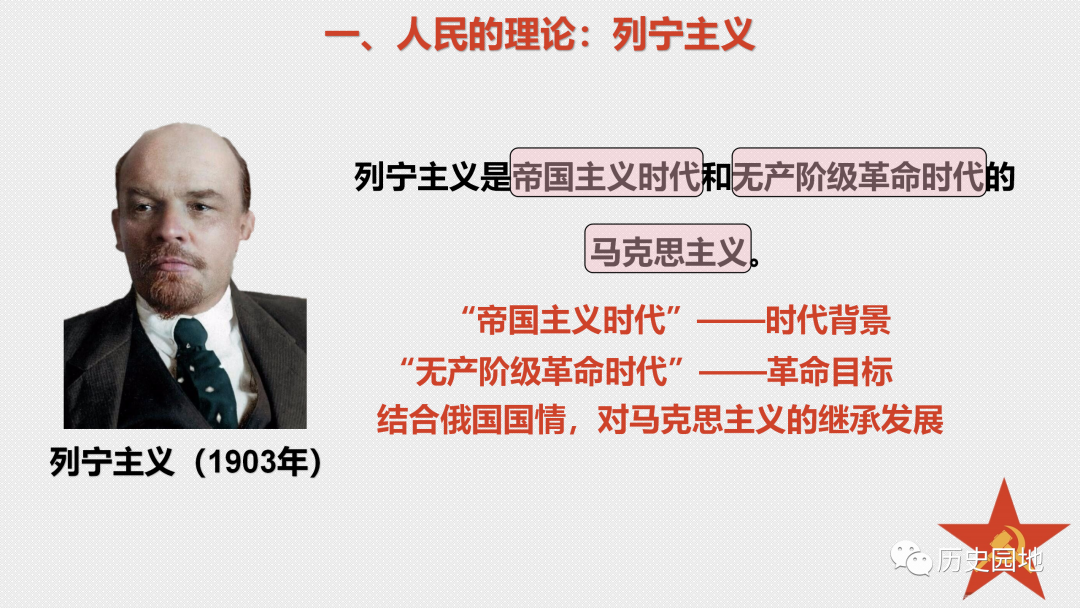 一、人民的理论：列宁主义

列宁主义是帝国主义时代和无产阶级革命时代的马克思主义。

“帝国主义时代”——时代背景
“无产阶级革命时代”——革命目标
结合俄国国情，对马克思主义的继承发展

列宁主义（1903年）

历史园地